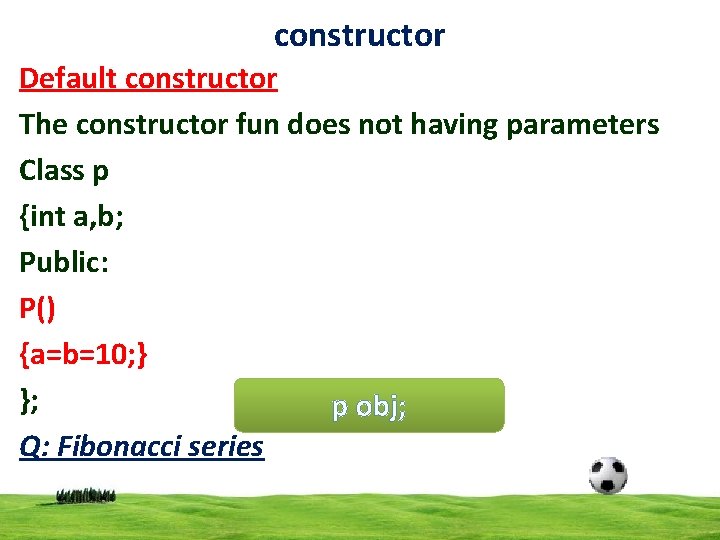 constructor

Default constructor

The constructor fun does not having parameters

Class p

{int a,b;

Public:

P()

{a=b=10;}

};

p obj;

Q: Fibonacci series